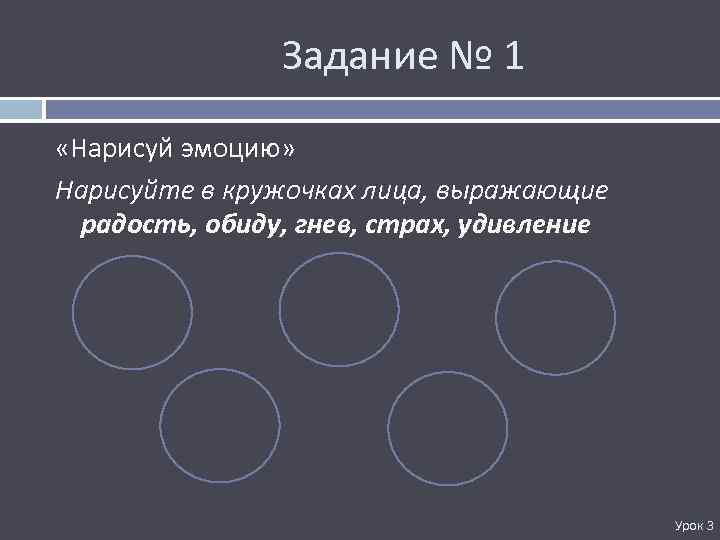 Задание № 1

«Нарисуй эмоцию»

Нарисуйте в кружочках лица, выражающие радость, обиду, гнев, страх, удивление

Урок 3